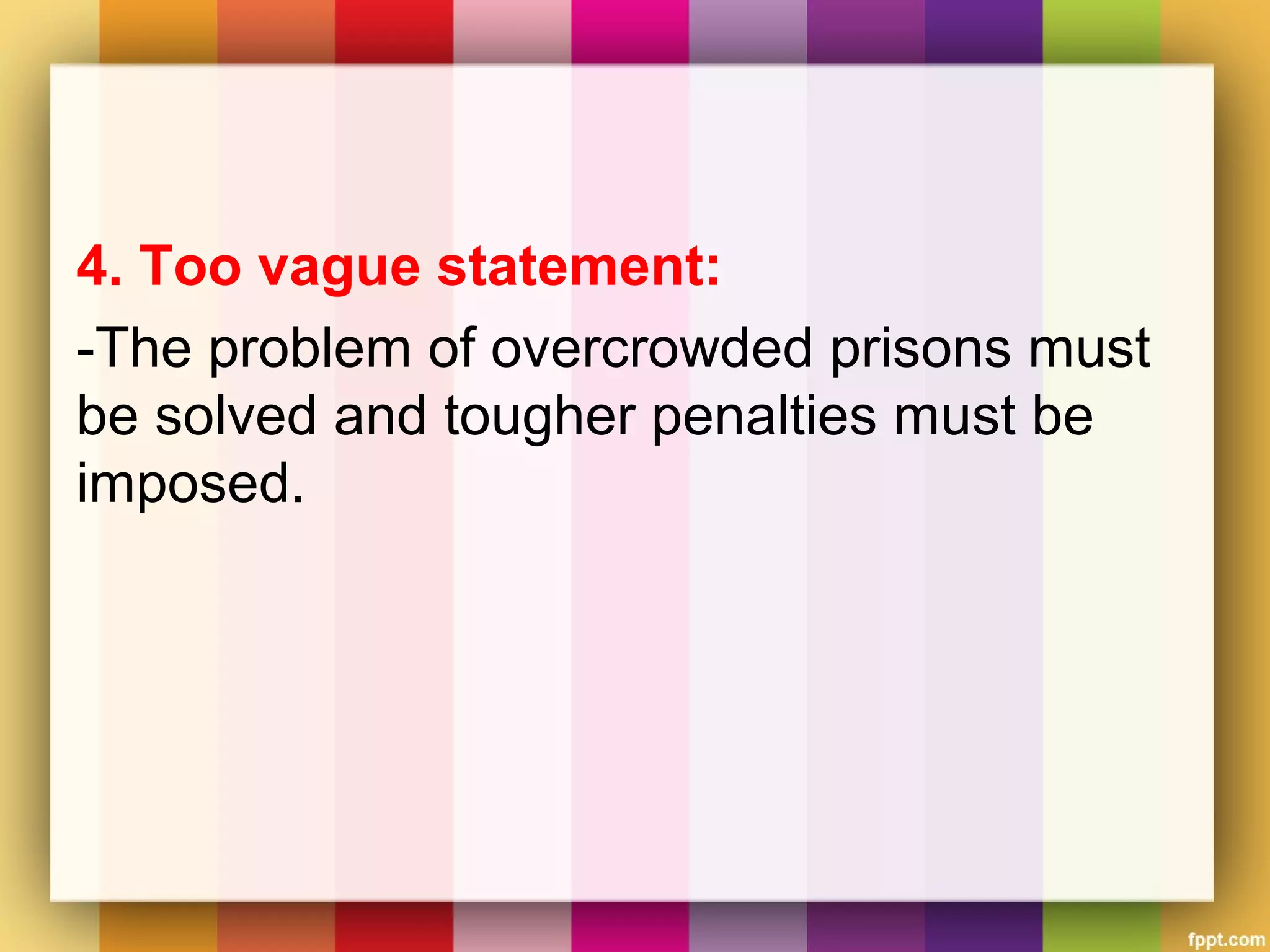 4. Too vague statement:

-The problem of overcrowded prisons must be solved and tougher penalties must be imposed.

fppt.com